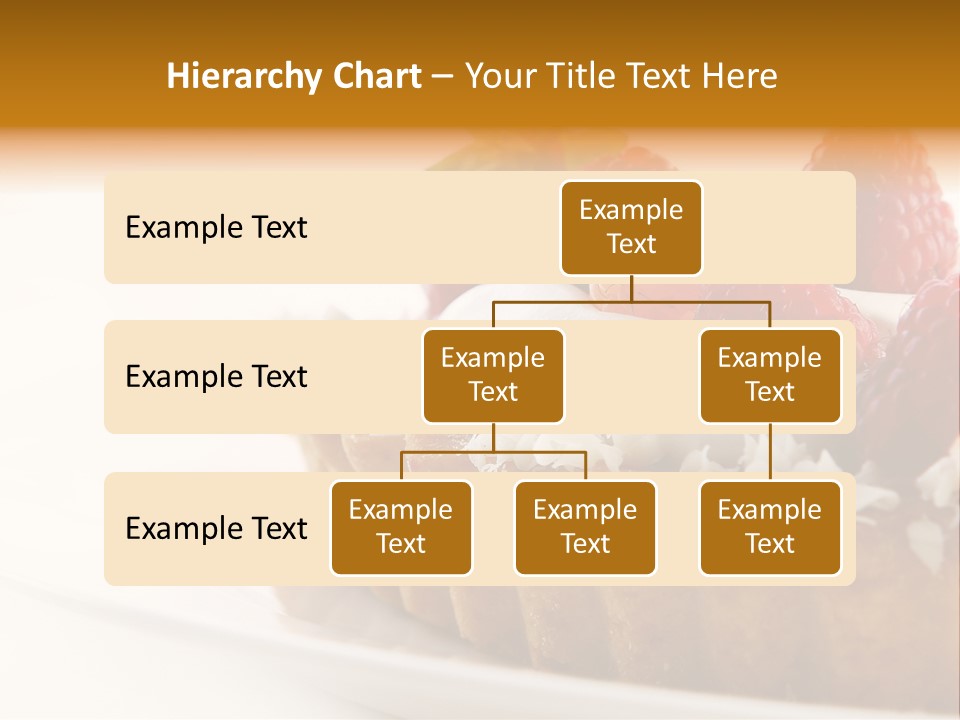 Hierarchy Chart – Your Title Text Here

Example Text

Example Text

Example Text

Example Text

Example Text

Example Text

Example Text

Example Text

Example Text